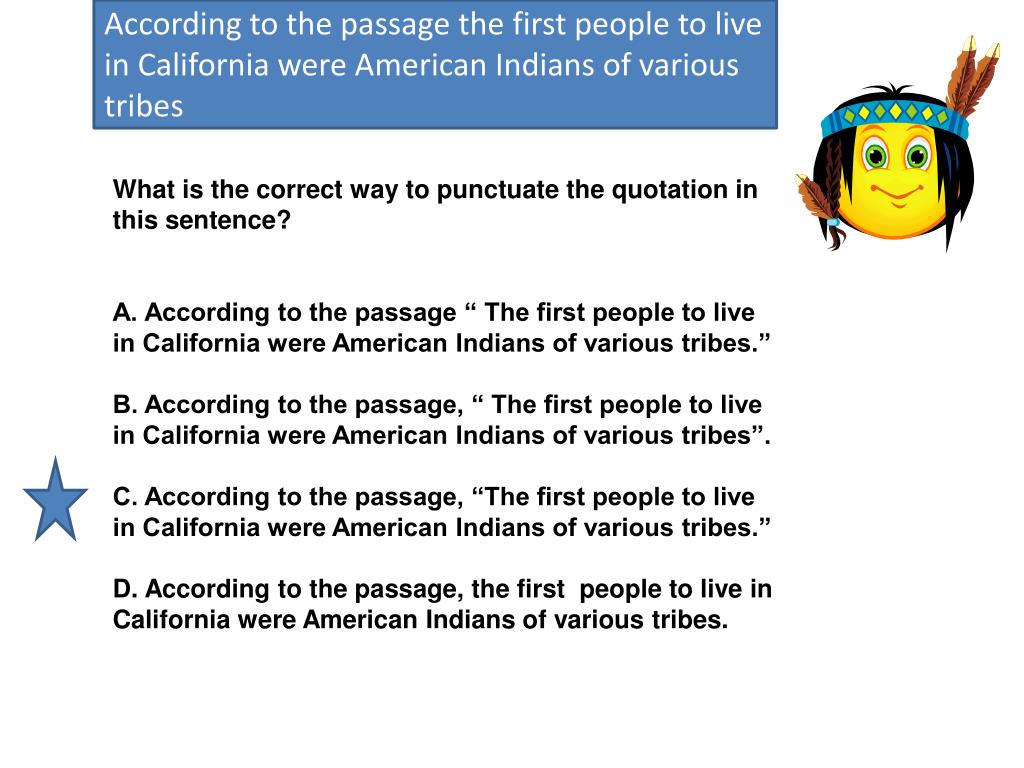 According to the passage the first people to live in California were American Indians of various tribes

What is the correct way to punctuate the quotation in this sentence?

A. According to the passage “ The first people to live in California were American Indians of various tribes.”

B. According to the passage, “ The first people to live in California were American Indians of various tribes”.

C. According to the passage, “The first people to live in California were American Indians of various tribes.”

D. According to the passage, the first people to live in California were American Indians of various tribes.